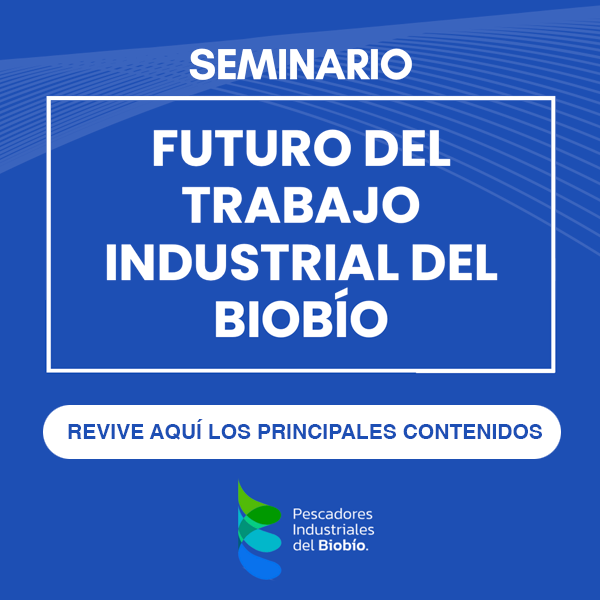 SEMINARIO

FUTURO DEL TRABAJO INDUSTRIAL DEL BIOBÍO

REVIVE AQUÍ LOS PRINCIPALES CONTENIDOS

Pescadores Industriales del Biobío.